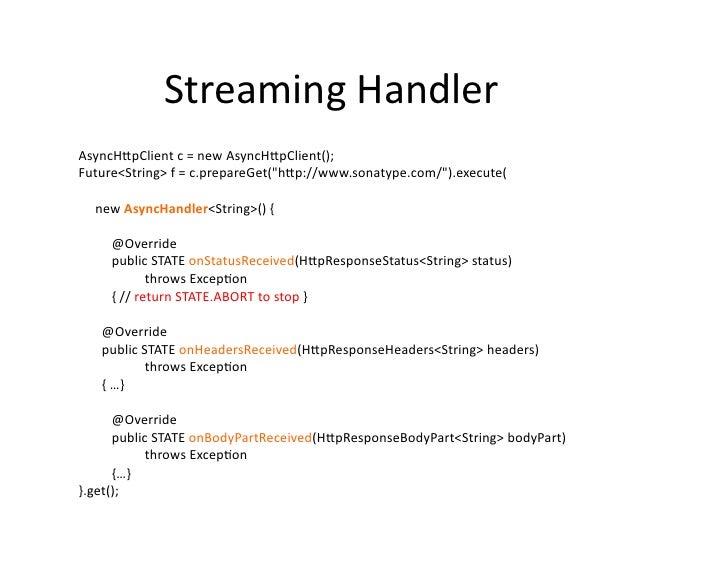 Streaming Handler

AsyncHttpClient c = new AsyncHttpClient();
Future<String> f = c.prepareGet("http://www.sonatype.com/").execute(

new AsyncHandler<String>() {

@Override
public STATE onStatusReceived(HttpResponseStatus<String> status)
throws Exception
{ // return STATE.ABORT to stop }

@Override
public STATE onHeadersReceived(HttpResponseHeaders<String> headers)
throws Exception
{ …}

@Override
public STATE onBodyPartReceived(HttpResponseBodyPart<String> bodyPart)
throws Exception
{…}
}.get();